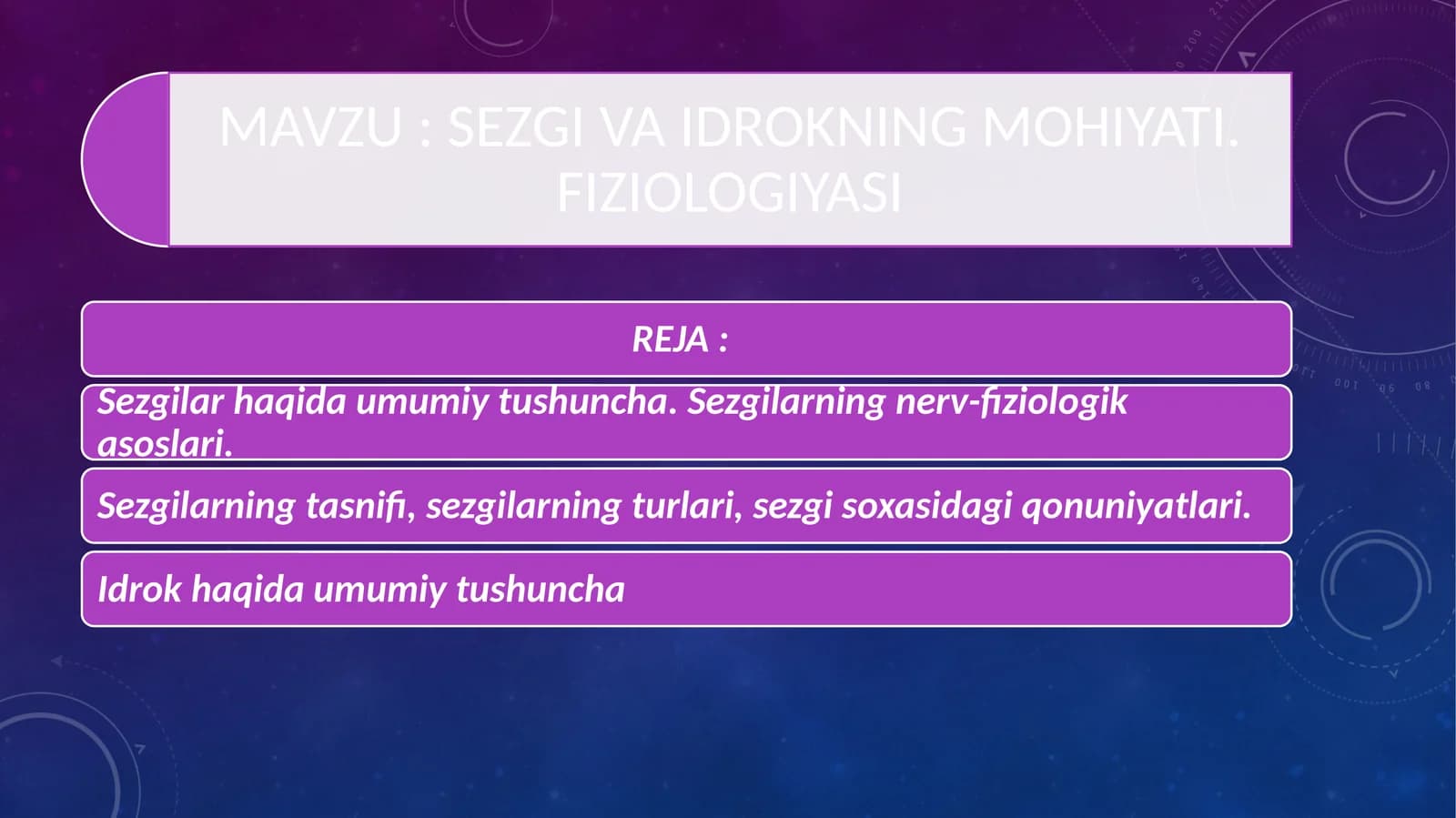 MAVZU : SEZGI VA IDROKNING MOHIYATI. FIZIOLOGIYASI

REJA :

Sezgilar haqida umumiy tushuncha. Sezgilarning nerv-fiziologik asoslari.

Sezgilarning tasnifi, sezgilarning turlari, sezgi soxasidagi qonuniyatlari.

Idrok haqida umumiy tushuncha